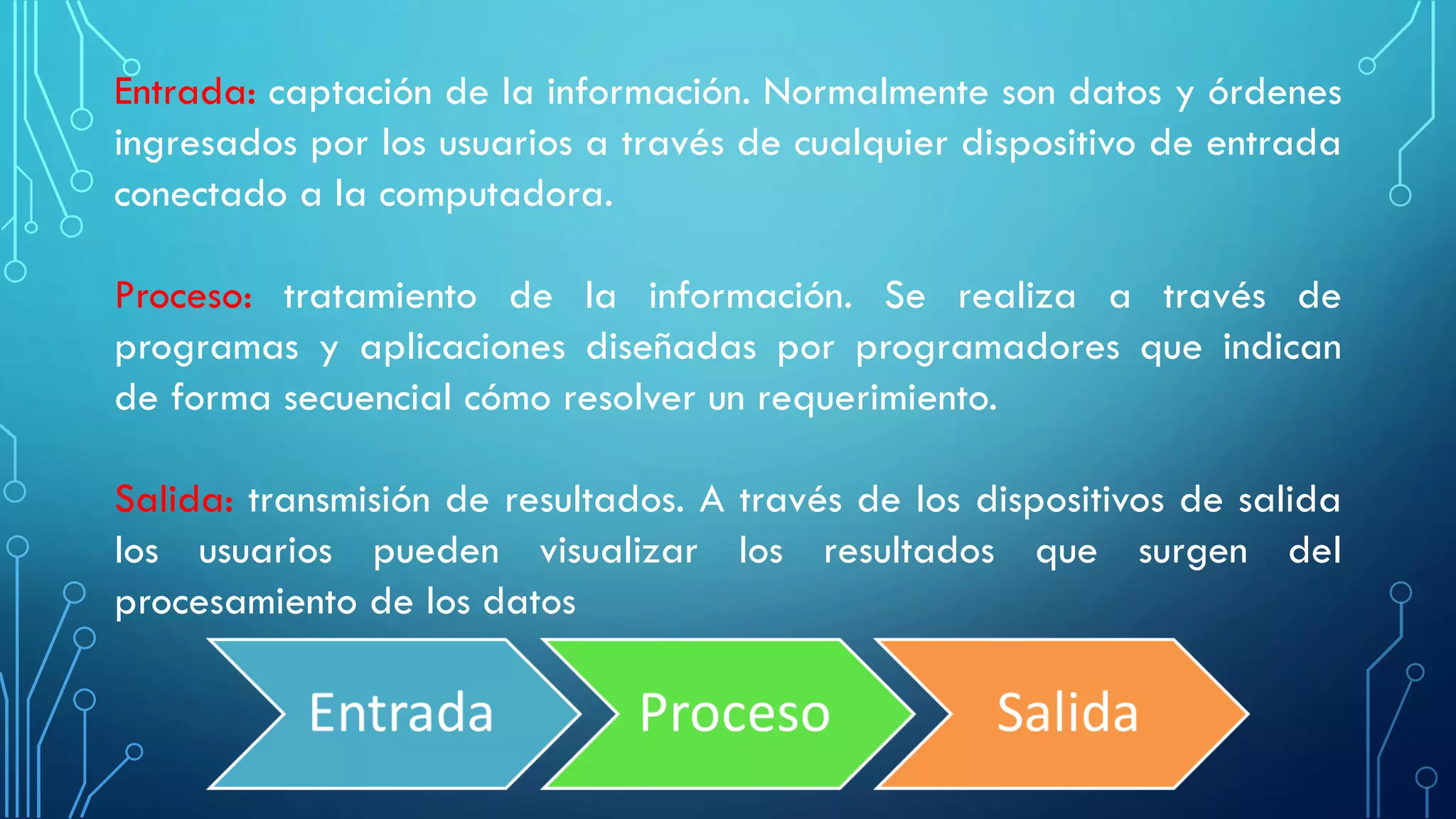 Entrada: captación de la información. Normalmente son datos y órdenes ingresados por los usuarios a través de cualquier dispositivo de entrada conectado a la computadora.

Proceso: tratamiento de la información. Se realiza a través de programas y aplicaciones diseñadas por programadores que indican de forma secuencial cómo resolver un requerimiento.

Salida: transmisión de resultados. A través de los dispositivos de salida los usuarios pueden visualizar los resultados que surgen del procesamiento de los datos

Entrada

Proceso

Salida